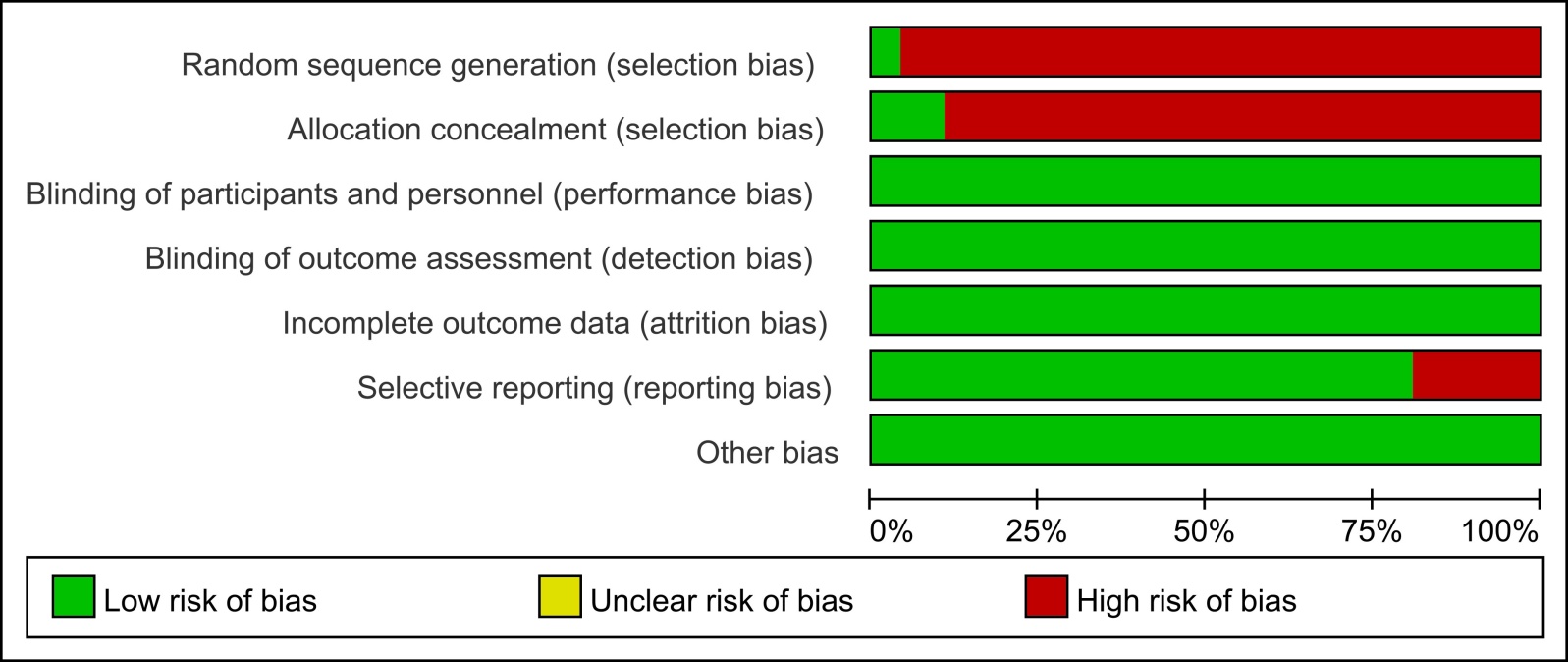 Random sequence generation (selection bias)
Allocation concealment (selection bias)
Blinding of participants and personnel (performance bias)
Blinding of outcome assessment (detection bias)
Incomplete outcome data (attrition bias)
Selective reporting (reporting bias)
Other bias

0% 25% 50% 75% 100%

Low risk of bias
Unclear risk of bias
High risk of bias